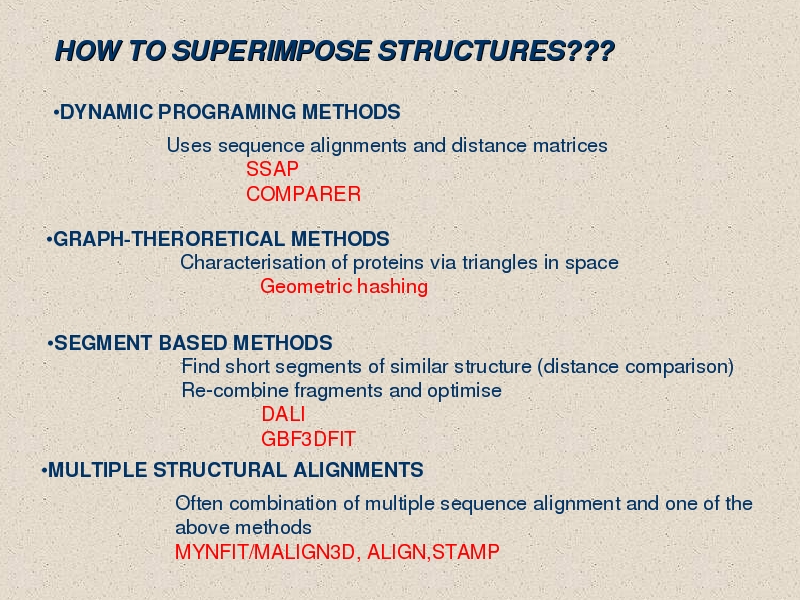 HOW TO SUPERIMPOSE STRUCTURES???

•DYNAMIC PROGRAMING METHODS

Uses sequence alignments and distance matrices
SSAP
COMPARER

•GRAPH-THERORETICAL METHODS

Characterisation of proteins via triangles in space
Geometric hashing

•SEGMENT BASED METHODS

Find short segments of similar structure (distance comparison)
Re-combine fragments and optimise
DALI
GBF3DFIT

•MULTIPLE STRUCTURAL ALIGNMENTS

Often combination of multiple sequence alignment and one of the above methods
MYNFIT/MALIGN3D, ALIGN,STAMP